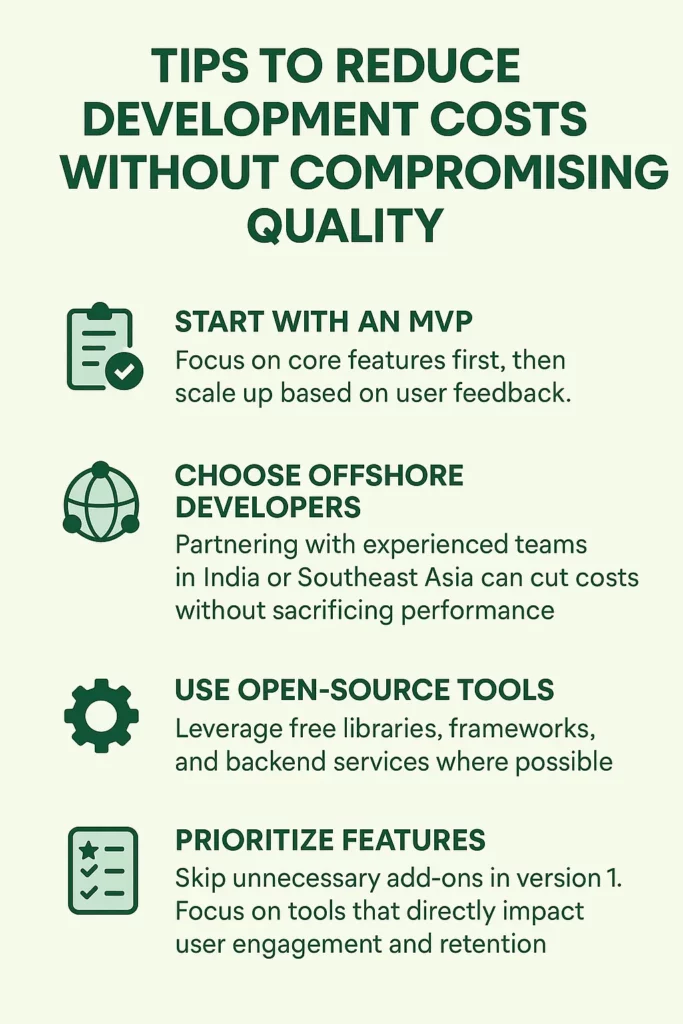 TIPS TO REDUCE DEVELOPMENT COSTS WITHOUT COMPROMISING QUALITY

START WITH AN MVP
Focus on core features first, then scale up based on user feedback.

CHOOSE OFFSHORE DEVELOPERS
Partnering with experienced teams in India or Southeast Asia can cut costs without sacrificing performance

USE OPEN-SOURCE TOOLS
Leverage free libraries, frameworks, and backend services where possible

PRIORITIZE FEATURES
Skip unnecessary add-ons in version 1. Focus on tools that directly impact user engagement and retention